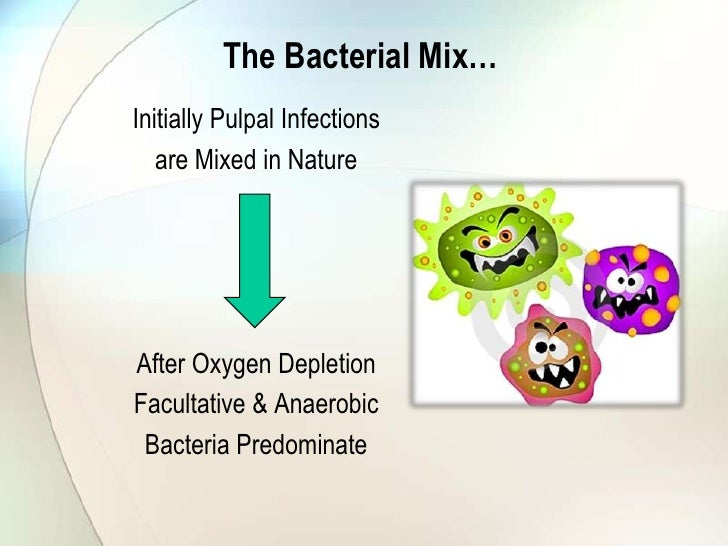 The Bacterial Mix…

Initially Pulpal Infections are Mixed in Nature

After Oxygen Depletion Facultative & Anaerobic Bacteria Predominate